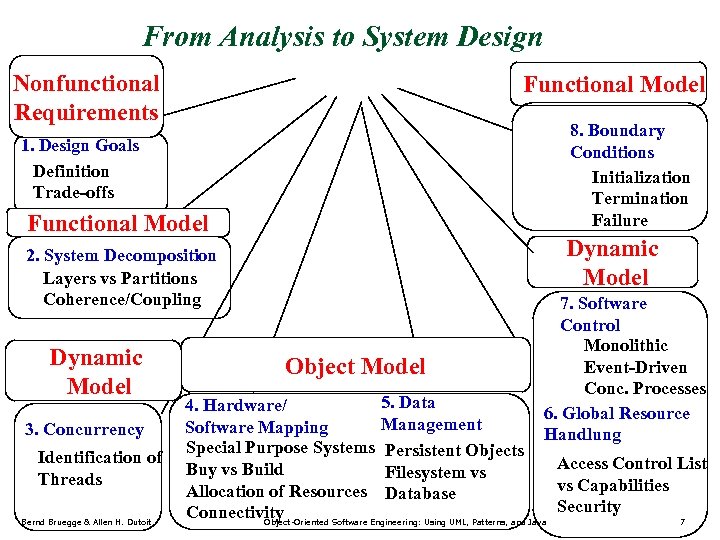 From Analysis to System Design

Nonfunctional Requirements

1. Design Goals
Definition
Trade-offs

Functional Model

2. System Decomposition
Layers vs Partitions
Coherence/Coupling

Dynamic Model

3. Concurrency
Identification of Threads

Object Model

4. Hardware/ Software Mapping
Special Purpose Systems
Buy vs Build
Allocation of Resources
Connectivity

5. Data Management
Persistent Objects
Filesystem vs Database

Functional Model

8. Boundary Conditions
Initialization
Termination
Failure

Dynamic Model

7. Software Control
Monolithic
Event-Driven
Conc. Processes

6. Global Resource Handlung
Access Control List vs Capabilities
Security

Bernd Bruegge & Allen H. Dutoit Object-Oriented Software Engineering: Using UML, Patterns, and Java 7